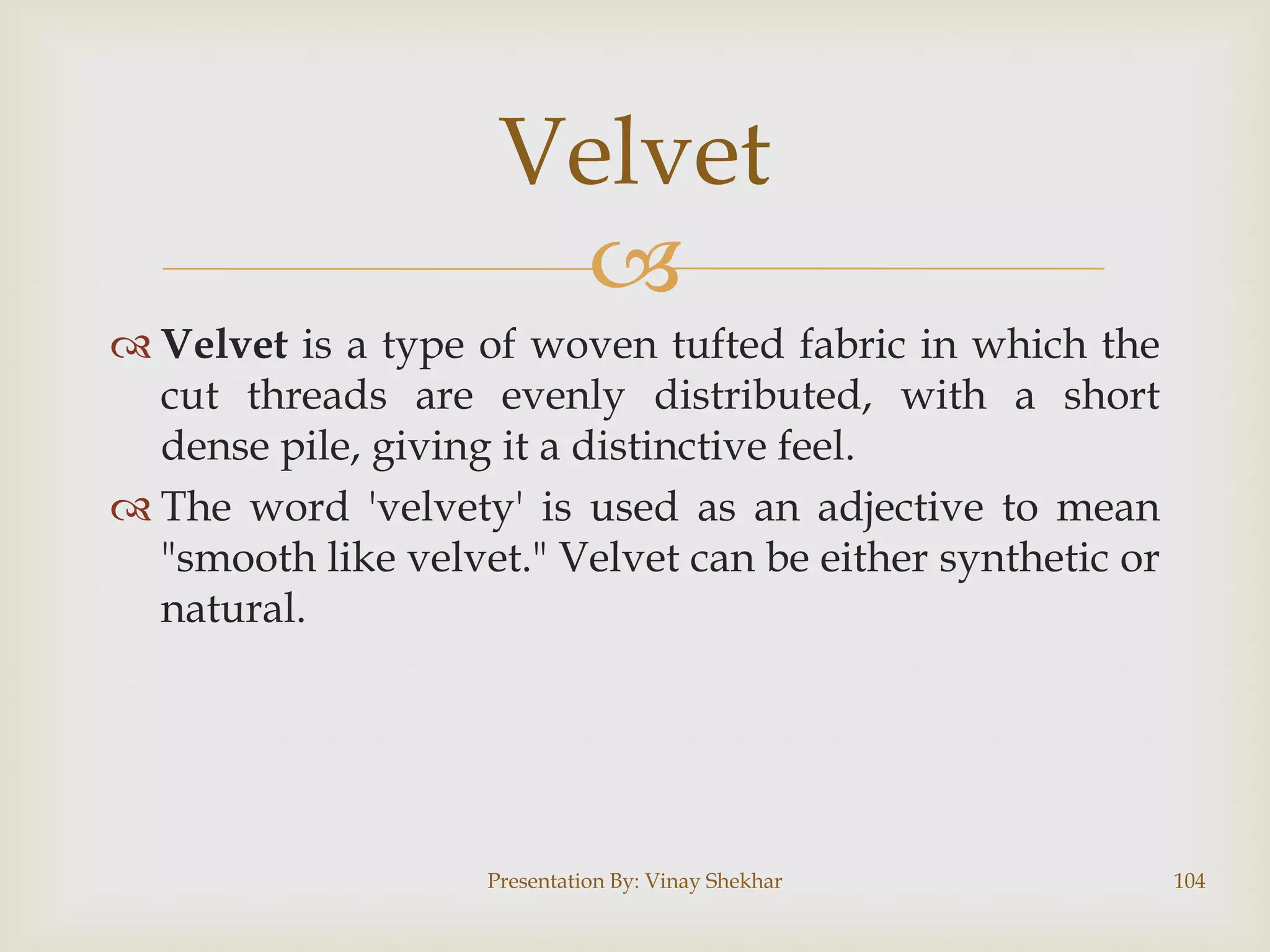 Velvet

Velvet is a type of woven tufted fabric in which the cut threads are evenly distributed, with a short dense pile, giving it a distinctive feel.

The word 'velvety' is used as an adjective to mean "smooth like velvet." Velvet can be either synthetic or natural.

Presentation By: Vinay Shekhar

104